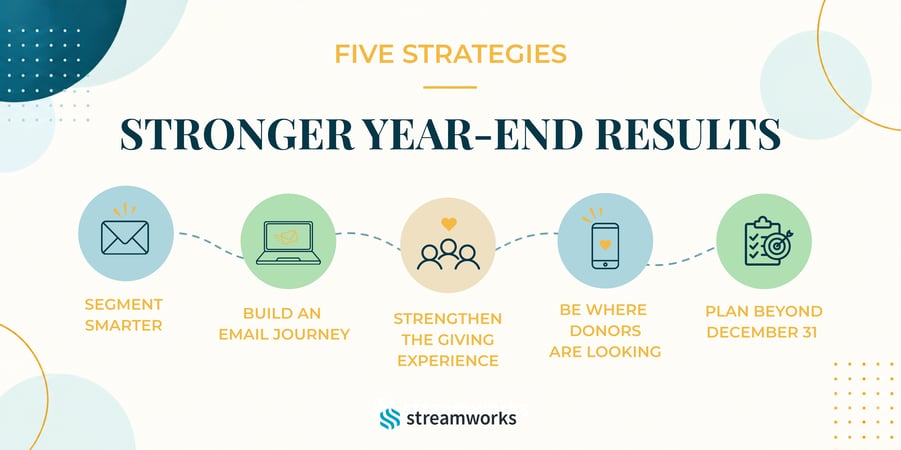 FIVE STRATEGIES

STRONGER YEAR-END RESULTS

SEGMENT SMARTER

BUILD AN EMAIL JOURNEY

STRENGTHEN THE GIVING EXPERIENCE

BE WHERE DONORS ARE LOOKING

PLAN BEYOND DECEMBER 31

streamworks